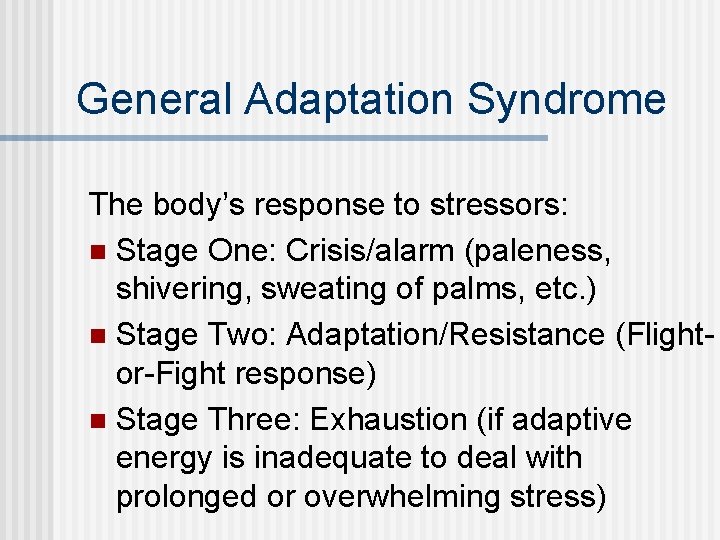 General Adaptation Syndrome

The body's response to stressors:

- Stage One: Crisis/alarm (paleness, shivering, sweating of palms, etc.)
- Stage Two: Adaptation/Resistance (Flight-or-Fight response)
- Stage Three: Exhaustion (if adaptive energy is inadequate to deal with prolonged or overwhelming stress)